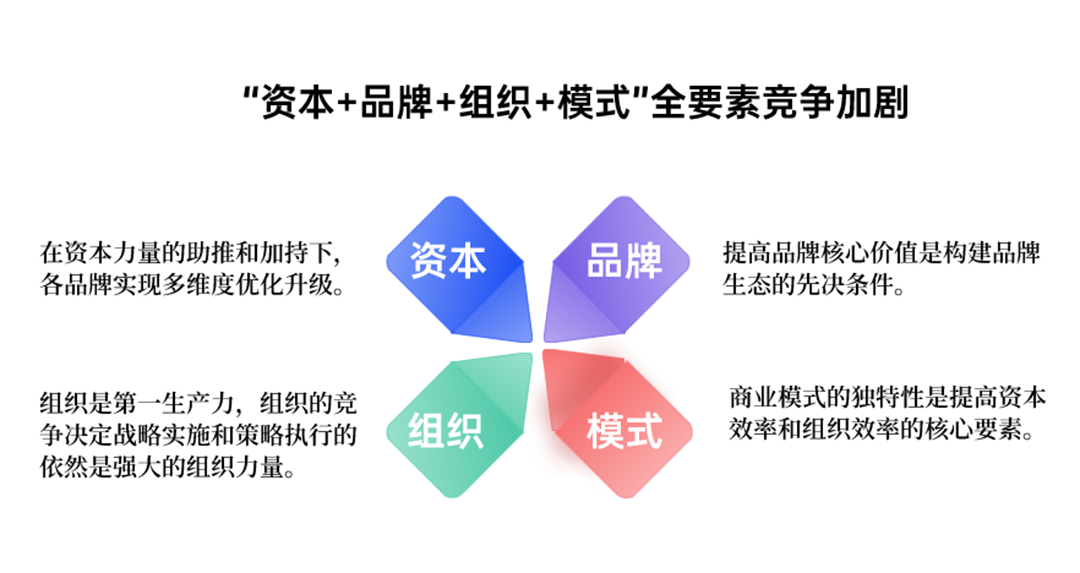 “资本+品牌+组织+模式”全要素竞争加剧

在资本力量的助推和加持下，各品牌实现多维度优化升级。

资本

品牌

提高品牌核心价值是构建品牌生态的先决条件。

组织是第一生产力，组织的竞争决定战略实施和策略执行的依然是强大的组织力量。

组织

模式

商业模式的独特性是提高资本效率和组织效率的核心要素。